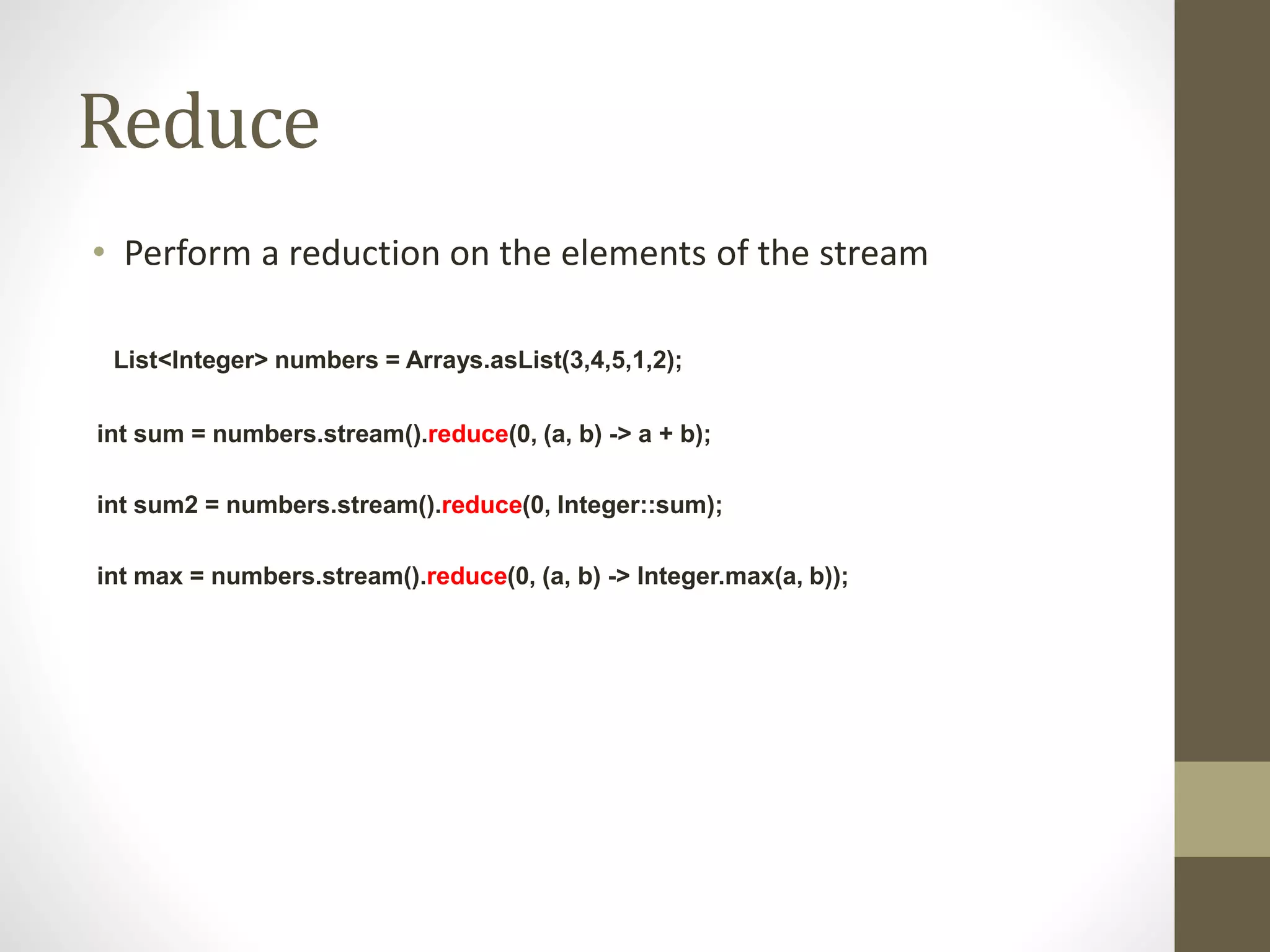 Reduce

• Perform a reduction on the elements of the stream

List<Integer> numbers = Arrays.asList(3,4,5,1,2);

int sum = numbers.stream().reduce(0, (a, b) -> a + b);

int sum2 = numbers.stream().reduce(0, Integer::sum);

int max = numbers.stream().reduce(0, (a, b) -> Integer.max(a, b));